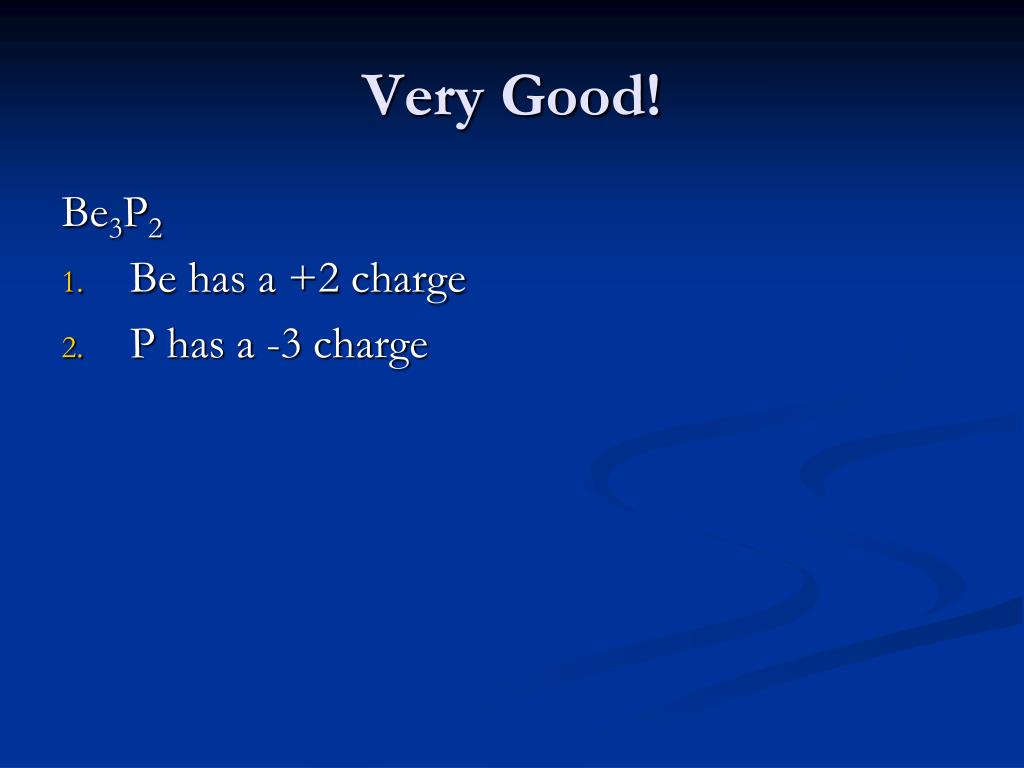 Very Good!

$Be_3P_2$

1. Be has a +2 charge
2. P has a -3 charge